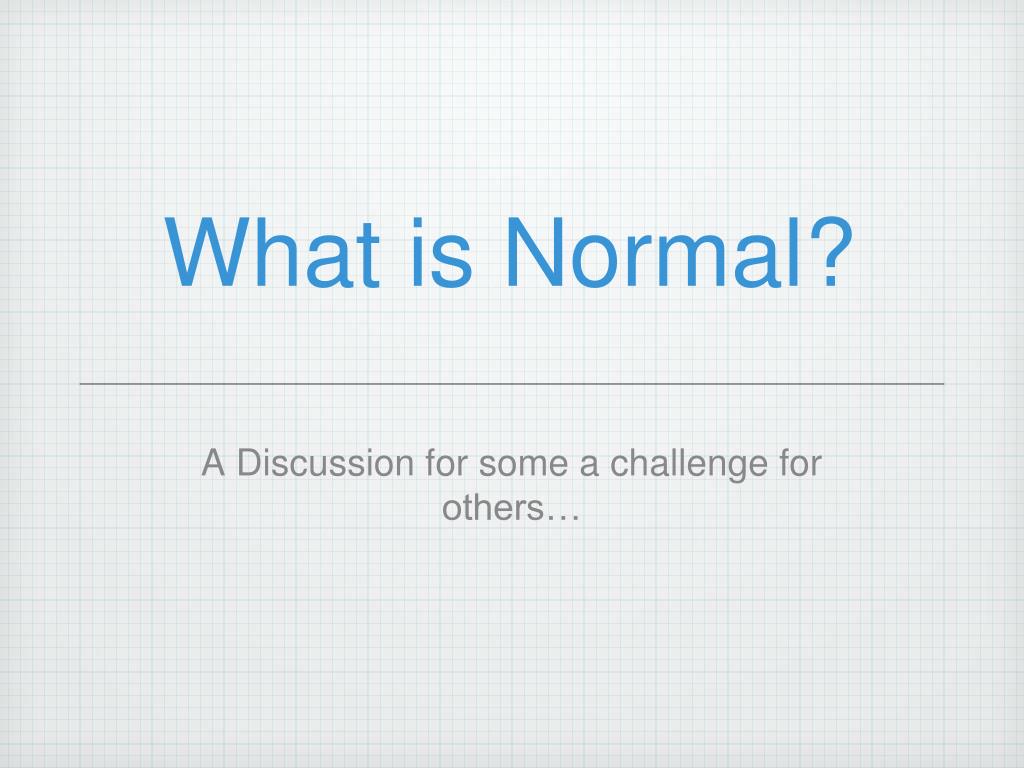 What is Normal?

A Discussion for some a challenge for others…